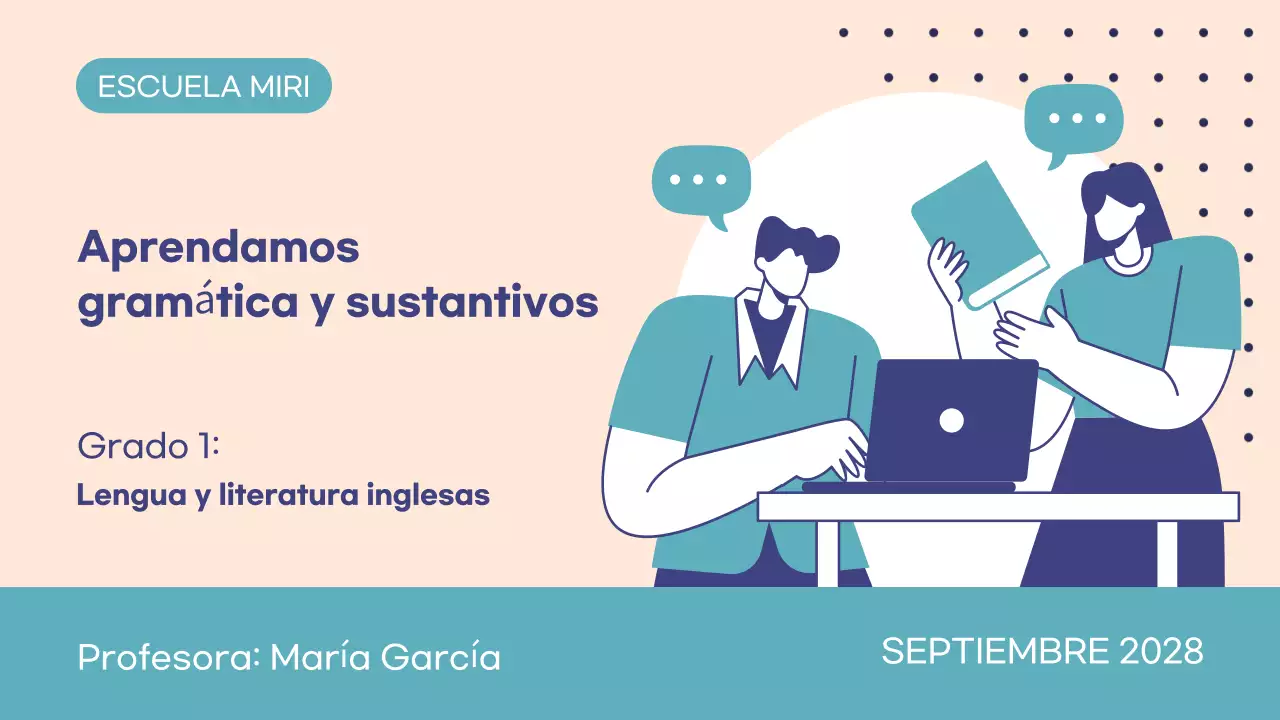 ESCUELA MIRI

Aprendamos gramática y sustantivos

Grado 1:

Lengua y literatura inglesas

Profesora: María García

SEPTIEMBRE 2028